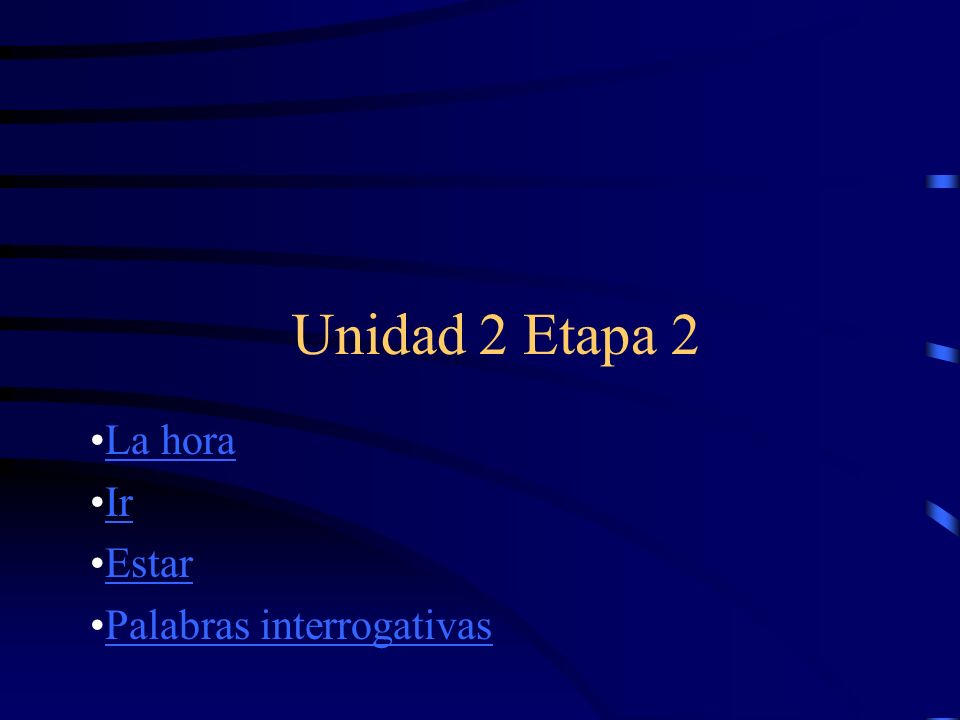 Unidad 2 Etapa 2

•La hora
•Ir
•Estar
•Palabras interrogativas